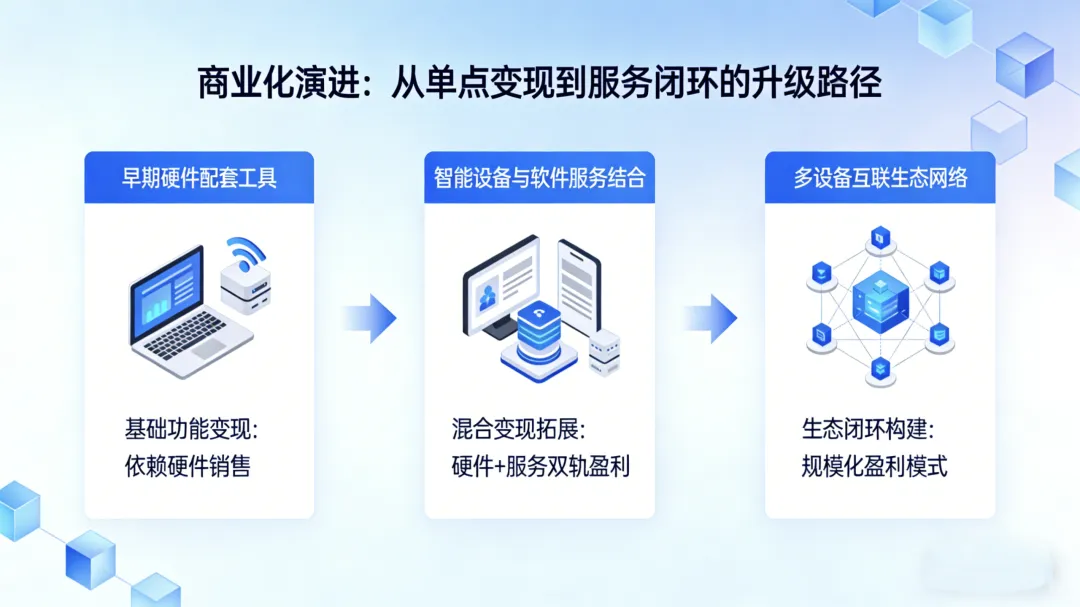 商业化演进：从单点变现到服务闭环的升级路径

早期硬件配套工具

基础功能变现：
依赖硬件销售

智能设备与软件服务结合

混合变现拓展：
硬件+服务双轨盈利

多设备互联生态网络

生态闭环构建：
规模化盈利模式